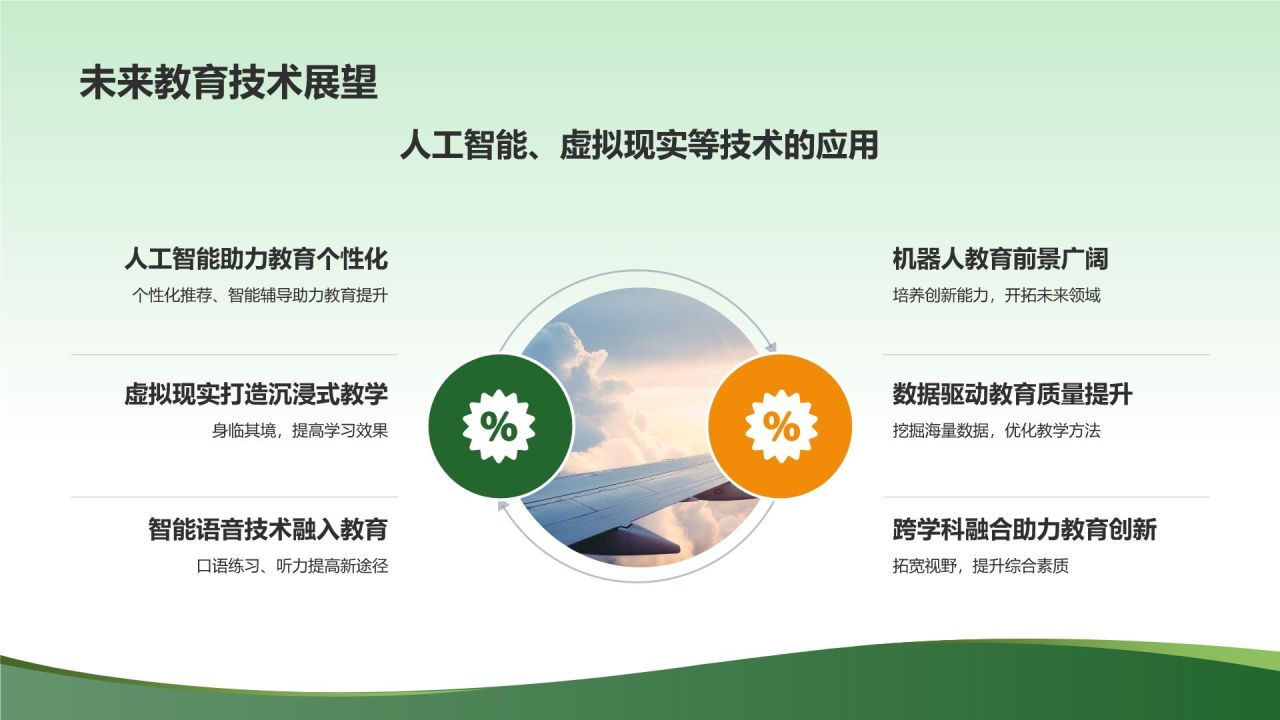 未来教育技术展望

人工智能、虚拟现实等技术的应用

人工智能助力教育个性化

个性化推荐、智能辅导助力教育提升

虚拟现实打造沉浸式教学

身临其境，提高学习效果

智能语音技术融入教育

口语练习、听力提高新途径

%

%

机器人教育前景广阔

培养创新能力，开拓未来领域

数据驱动教育质量提升

挖掘海量数据，优化教学方法

跨学科融合助力教育创新

拓宽视野，提升综合素质